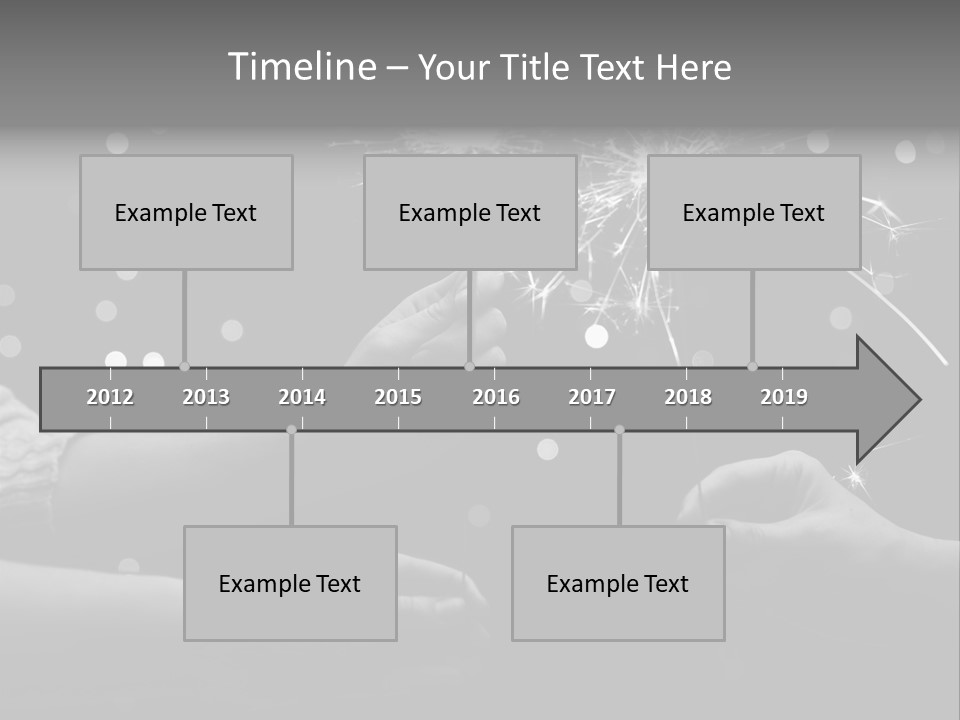 Timeline – Your Title Text Here

Example Text

Example Text

Example Text

2012 2013 2014 2015 2016 2017 2018 2019

Example Text

Example Text